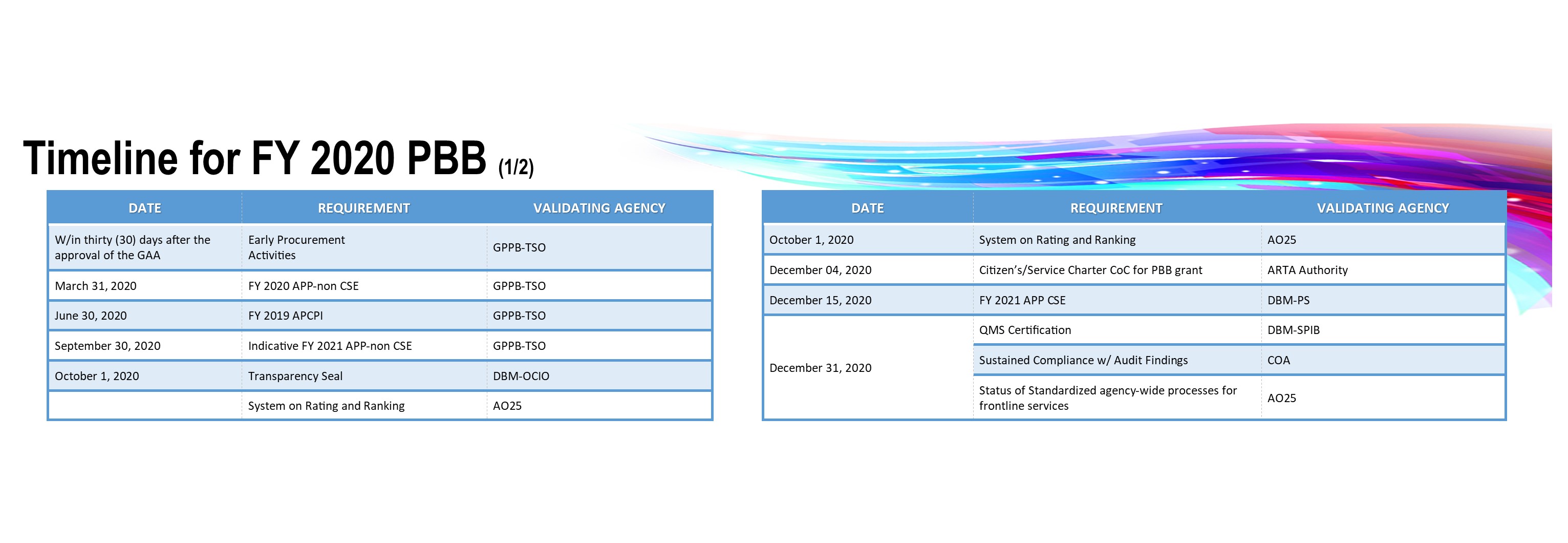 Timeline for FY 2020 PBB (1/2)

| DATE | REQUIREMENT | VALIDATING AGENCY |
|---|---|---|
| W/in thirty (30) days after the approval of the GAA | Early Procurement Activities | GPPB-TSO |
| March 31, 2020 | FY 2020 APP-non CSE | GPPB-TSO |
| June 30, 2020 | FY 2019 APCPI | GPPB-TSO |
| September 30, 2020 | Indicative FY 2021 APP-non CSE | GPPB-TSO |
| October 1, 2020 | Transparency Seal | DBM-OCIO |
| | System on Rating and Ranking | AO25 |

| DATE | REQUIREMENT | VALIDATING AGENCY |
|---|---|---|
| October 1, 2020 | System on Rating and Ranking | AO25 |
| December 04, 2020 | Citizen's/Service Charter CoC for PBB grant | ARTA Authority |
| December 15, 2020 | FY 2021 APP CSE | DBM-PS |
| December 31, 2020 | QMS Certification | DBM-SPIB |
| | Sustained Compliance w/ Audit Findings | COA |
| | Status of Standardized agency-wide processes for frontline services | AO25 |